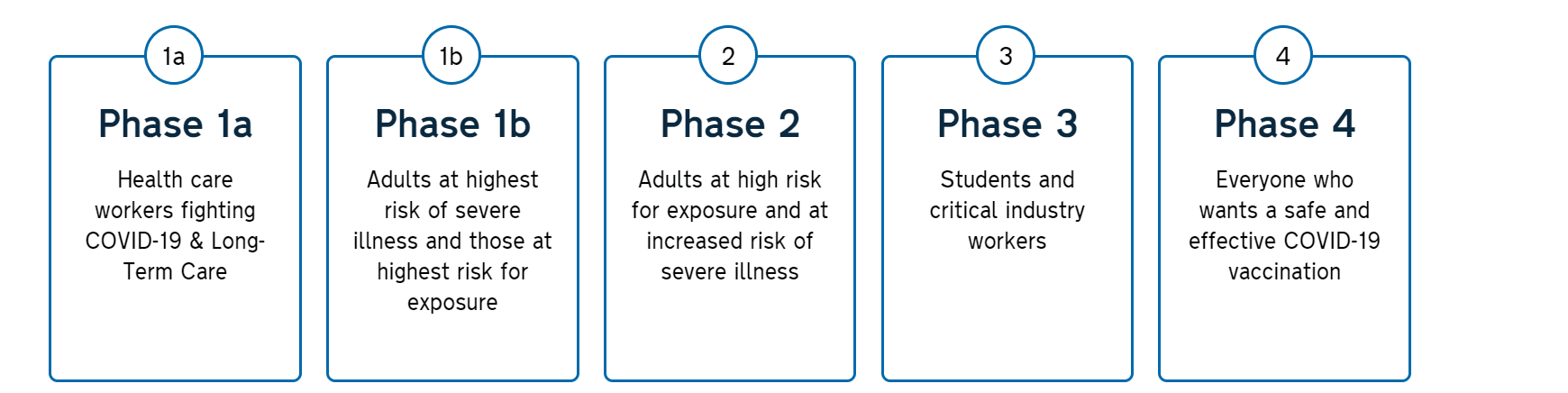 1a

Phase 1a

Health care workers fighting COVID-19 & Long-Term Care

1b

Phase 1b

Adults at highest risk of severe illness and those at highest risk for exposure

2

Phase 2

Adults at high risk for exposure and at increased risk of severe illness

3

Phase 3

Students and critical industry workers

4

Phase 4

Everyone who wants a safe and effective COVID-19 vaccination